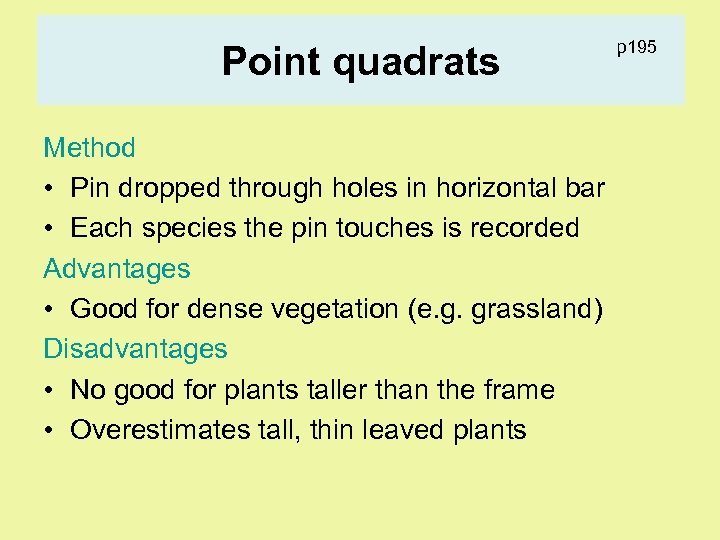 Point quadrats

p195

Method

• Pin dropped through holes in horizontal bar
• Each species the pin touches is recorded

Advantages

• Good for dense vegetation (e.g. grassland)

Disadvantages

• No good for plants taller than the frame
• Overestimates tall, thin leaved plants